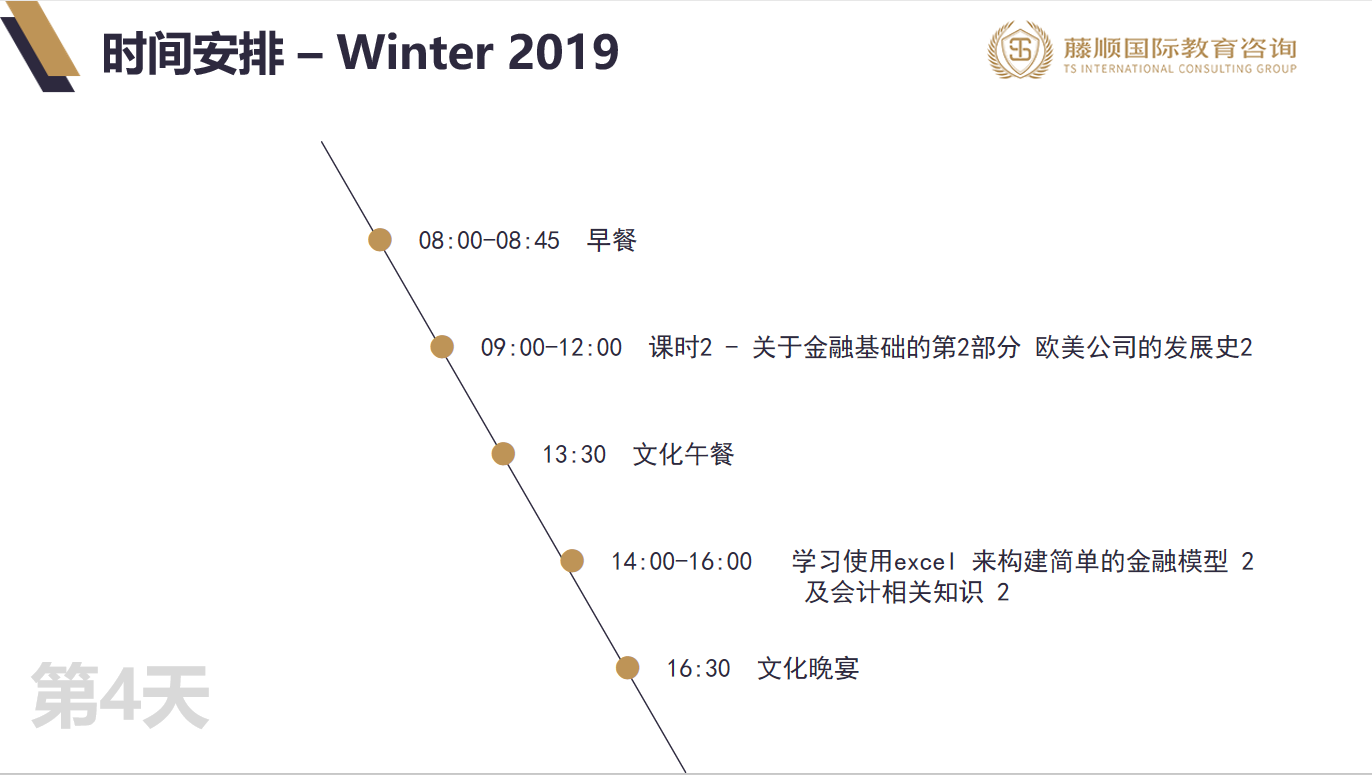 时间安排 – Winter 2019

TS 藤顺国际教育咨询
TS INTERNATIONAL CONSULTING GROUP

08:00-08:45 早餐

09:00-12:00 课时2 - 关于金融基础的第2部分 欧美公司的发展史2

13:30 文化午餐

14:00-16:00 学习使用excel 来构建简单的金融模型 2 及会计相关知识 2

16:30 文化晚宴

第4天